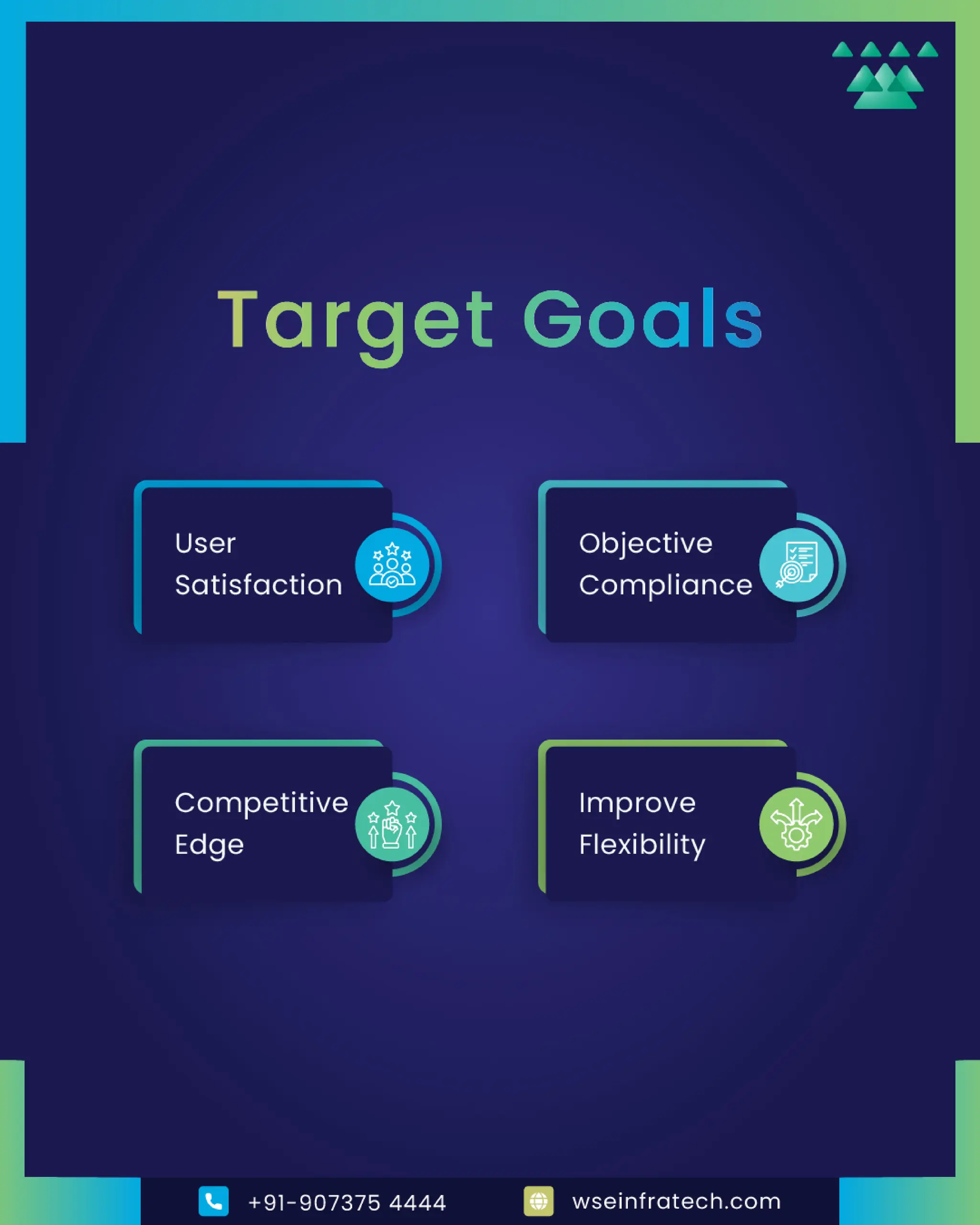 Target Goals

User Satisfaction

Objective Compliance

Competitive Edge

Improve Flexibility

+91-907375 4444

wseinfratech.com